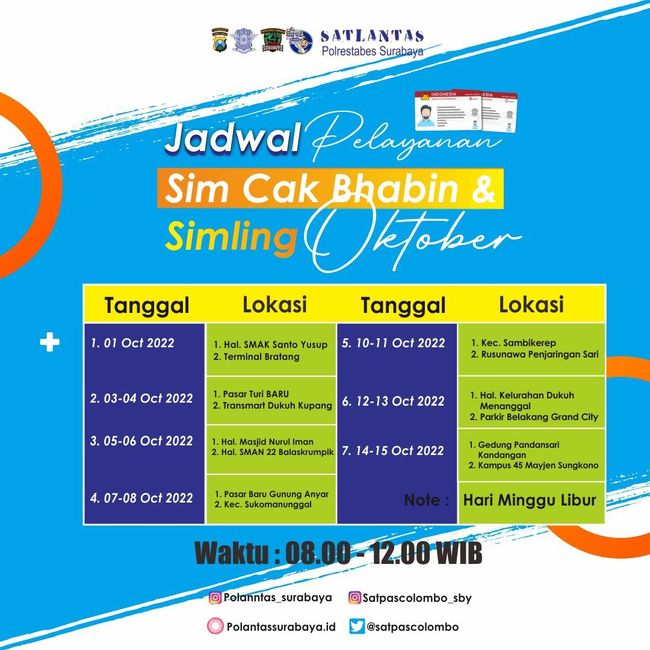 SATLANTAS
Polrestabes Surabaya

INDONESIA

Jadwal Pelayanan
Sim Cak Bhabin &
Simling Oktober

| Tanggal | Lokasi | Tanggal | Lokasi |
|---|---|---|---|
| 1. 01 Oct 2022 | 1. Hal. SMAK Santo Yusup 2. Terminal Bratang | 5. 10-11 Oct 2022 | 1. Kec. Sambikerep 2. Rusunawa Penjaringan Sari |
| 2. 03-04 Oct 2022 | 1. Pasar Turi BARU 2. Transmart Dukuh Kupang | 6. 12-13 Oct 2022 | 1. Hal. Kelurahan Dukuh Menanggal 2. Parkir Belakang Grand City |
| 3. 05-06 Oct 2022 | 1. Hal. Masjid Nurul Iman 2. Hal. SMAN 22 Balaskrumpik | 7. 14-15 Oct 2022 | 1. Gedung Pandansari Kandangan 2. Kampus 45 Mayjen Sungkono |
| 4. 07-08 Oct 2022 | 1. Pasar Baru Gunung Anyar 2. Kec. Sukomanunggal | Note : | Hari Minggu Libur |

Waktu : 08.00 - 12.00 WIB

Polanntas_surabaya
Satpascolombo_sby
Polantassurabaya.id
@satpascolombo